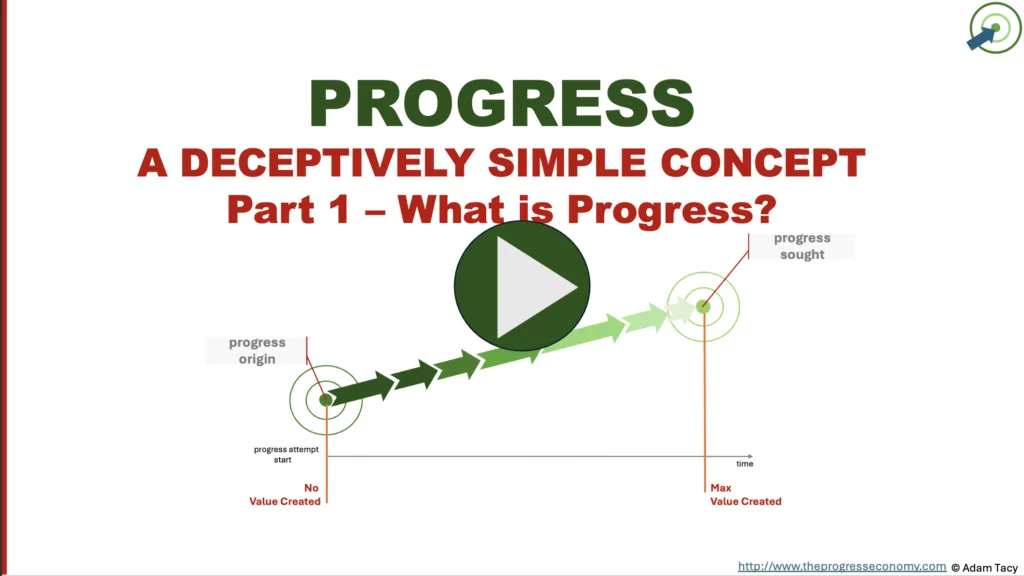 PROGRESS
A DECEPTIVELY SIMPLE CONCEPT
Part 1 – What is Progress?

progress sought

progress origin

progress attempt start

time

No Value Created

Max Value Created

http://www.theprogresseconomy.com © Adam Tacy